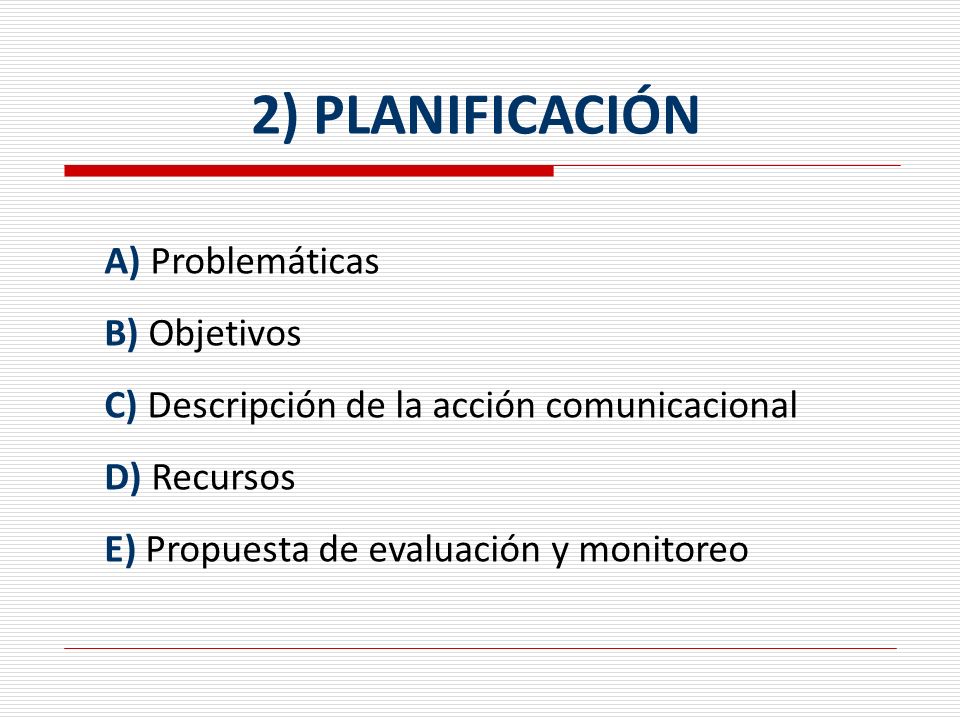 2) PLANIFICACIÓN

A) Problemáticas

B) Objetivos

C) Descripción de la acción comunicacional

D) Recursos

E) Propuesta de evaluación y monitoreo